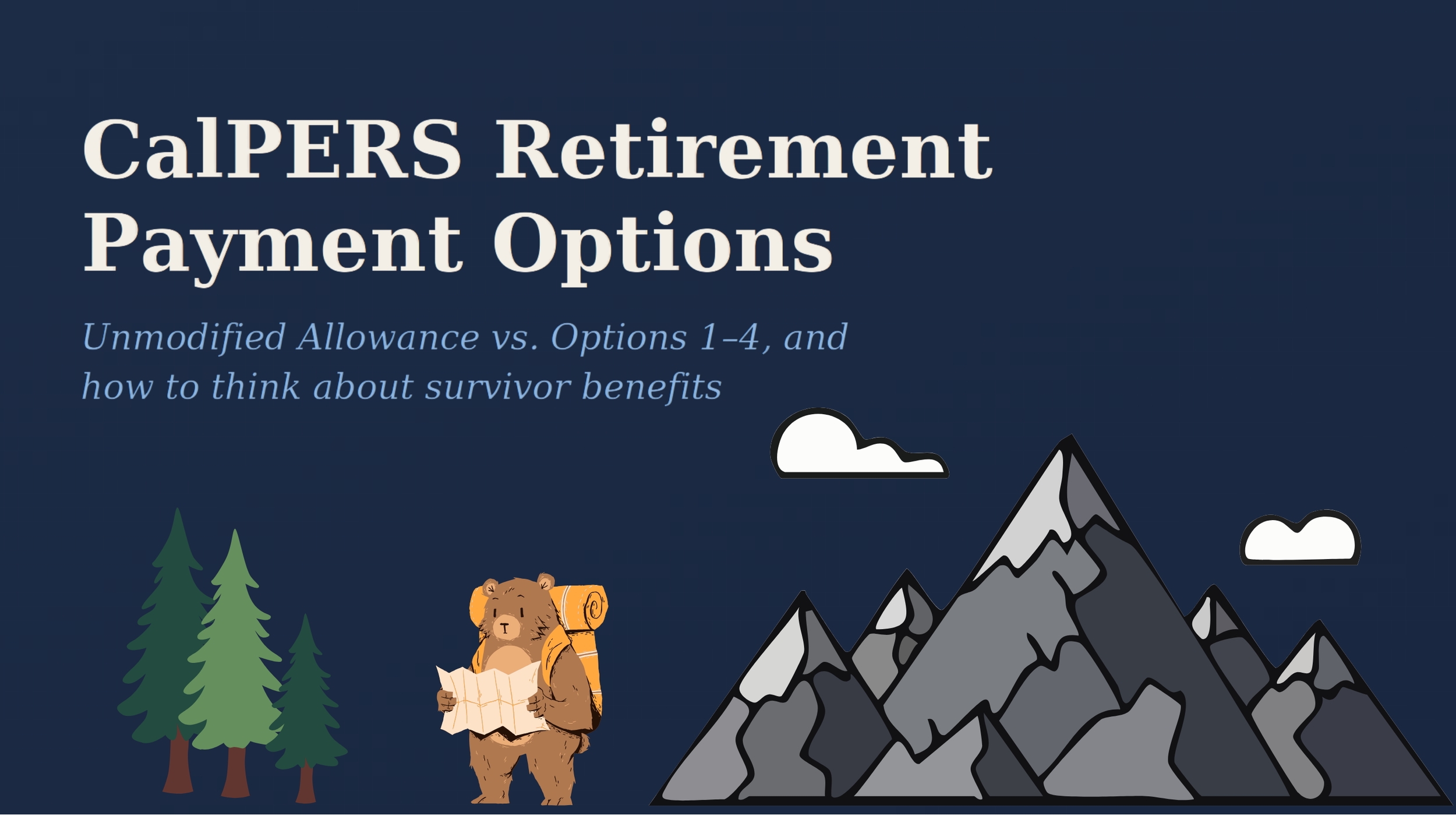 CalPERS Retirement Payment Options

Unmodified Allowance vs. Options 1–4, and how to think about survivor benefits